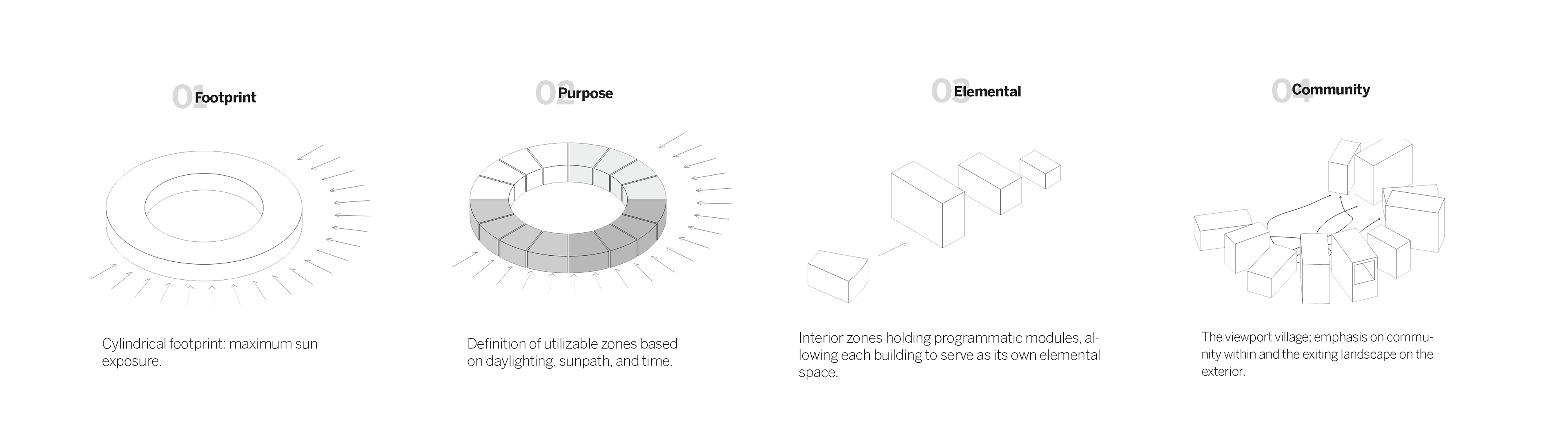 01 Footprint

Cylindrical footprint: maximum sun exposure.

02 Purpose

Definition of utilizable zones based on daylighting, sunpath, and time.

03 Elemental

Interior zones holding programmatic modules, allowing each building to serve as its own elemental space.

04 Community

The viewport village; emphasis on community within and the exiting landscape on the exterior.